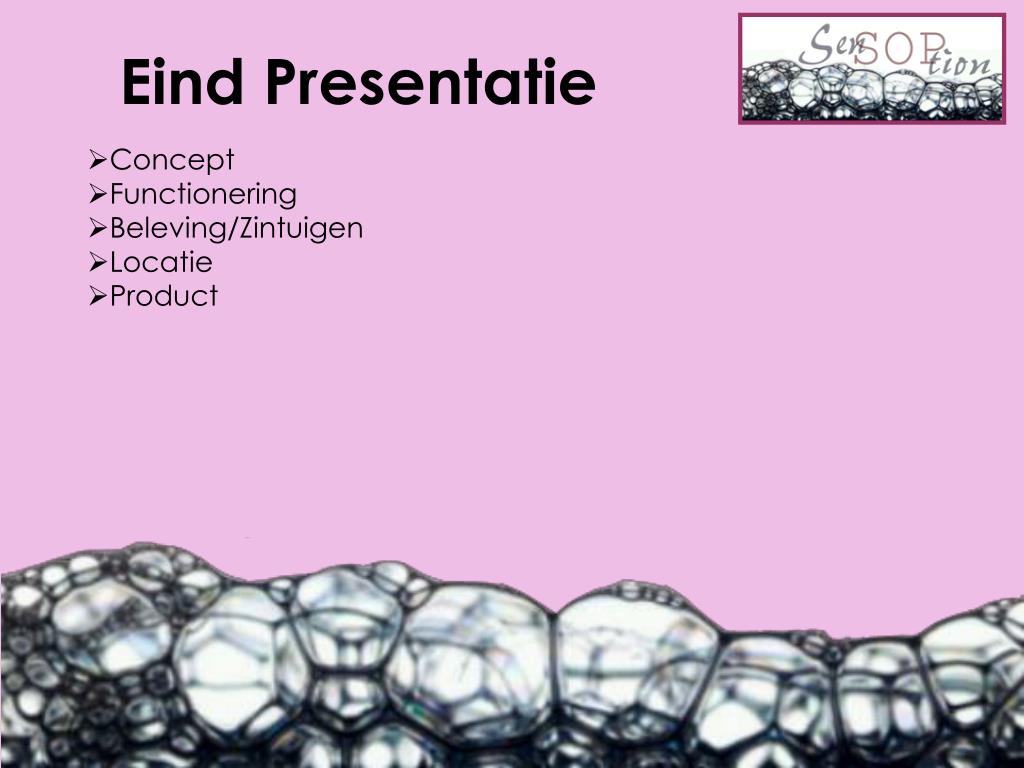 Eind Presentatie

Sen SOP tion

➢Concept
➢Functionering
➢Beleving/Zintuigen
➢Locatie
➢Product